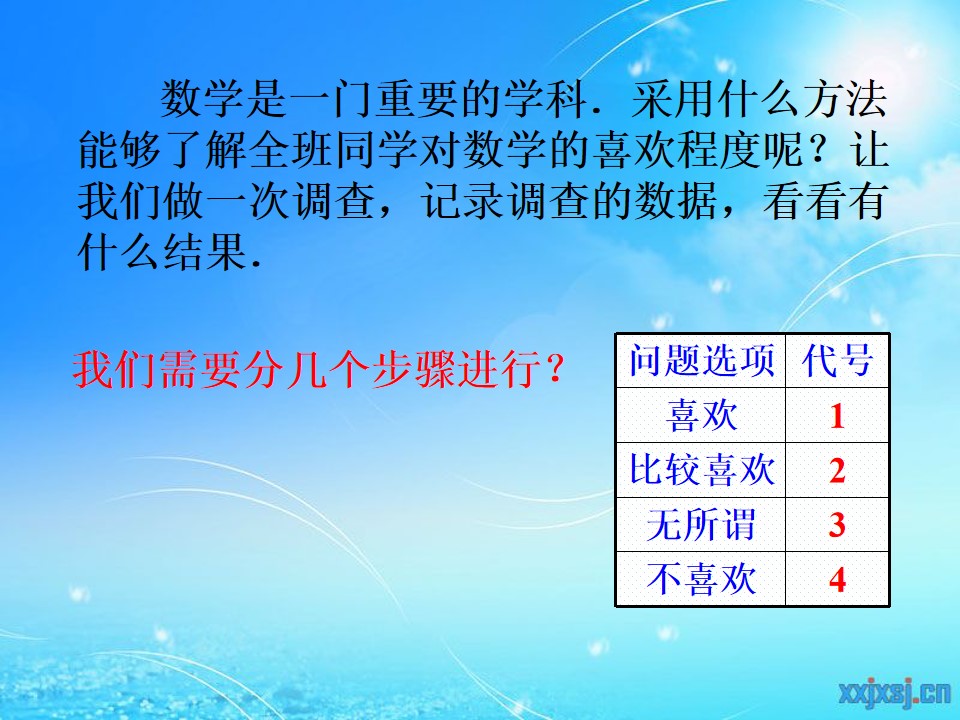 数学是一门重要的学科．采用什么方法能够了解全班同学对数学的喜欢程度呢？让我们做一次调查，记录调查的数据，看看有什么结果．

我们需要分几个步骤进行？

| 问题选项 | 代号 |
|---|---|
| 喜欢 | 1 |
| 比较喜欢 | 2 |
| 无所谓 | 3 |
| 不喜欢 | 4 |

xxjxsj.cn